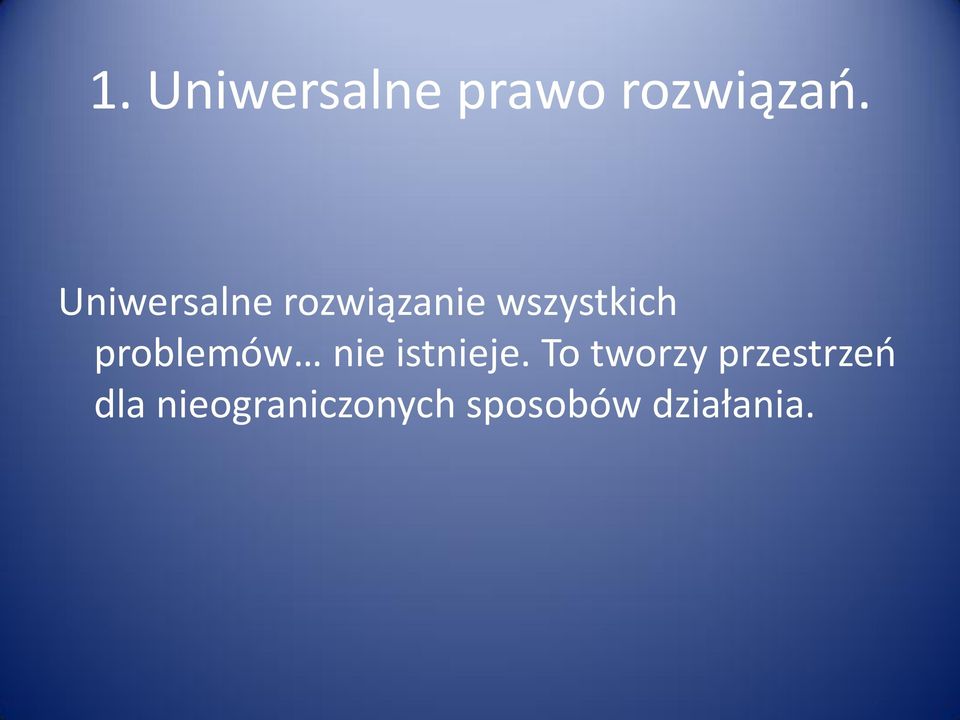 1. Uniwersalne prawo rozwiązań.

Uniwersalne rozwiązanie wszystkich problemów… nie istnieje. To tworzy przestrzeń dla nieograniczonych sposobów działania.